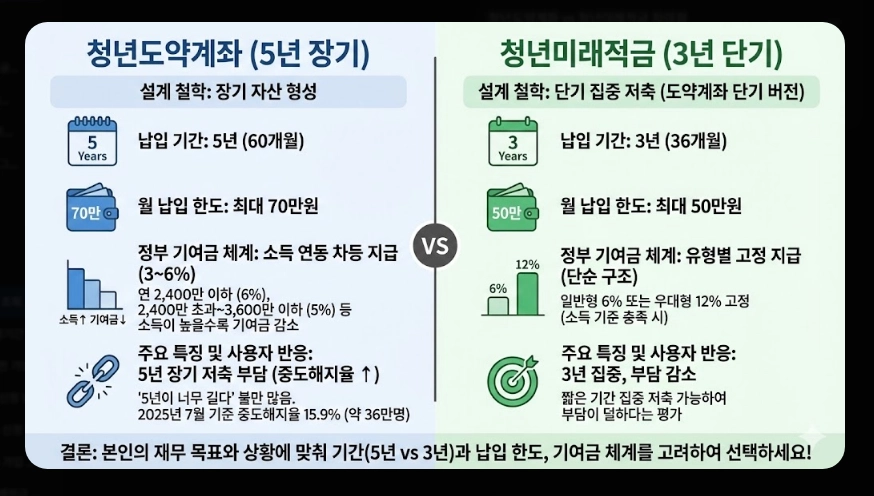 청년도약계좌 (5년 장기)

설계 철학: 장기 자산 형성

5 Years

납입 기간: 5년 (60개월)

70만

월 납입 한도: 최대 70만원

소득↑ 기여금↓

정부 기여금 체계: 소득 연동 차등 지급 (3~6%)

연 2,400만 이하 (6%), 2,400만 초과~3,600만 이하 (5%) 등 소득이 높을수록 기여금 감소

주요 특징 및 사용자 반응: 5년 장기 저축 부담 (중도해지율 ↑)

'5년이 너무 길다' 불만 많음. 2025년 7월 기준 중도해지율 15.9% (약 36만명)

VS

청년미래적금 (3년 단기)

설계 철학: 단기 집중 저축 (도약계좌 단기 버전)

3 Years

납입 기간: 3년 (36개월)

50만

월 납입 한도: 최대 50만원

6%

12%

정부 기여금 체계: 유형별 고정 지급 (단순 구조)

일반형 6% 또는 우대형 12% 고정 (소득 기준 충족 시)

주요 특징 및 사용자 반응: 3년 집중, 부담 감소

짧은 기간 집중 저축 가능하여 부담이 덜하다는 평가

결론: 본인의 재무 목표와 상황에 맞춰 기간(5년 vs 3년)과 납입 한도, 기여금 체계를 고려하여 선택하세요!